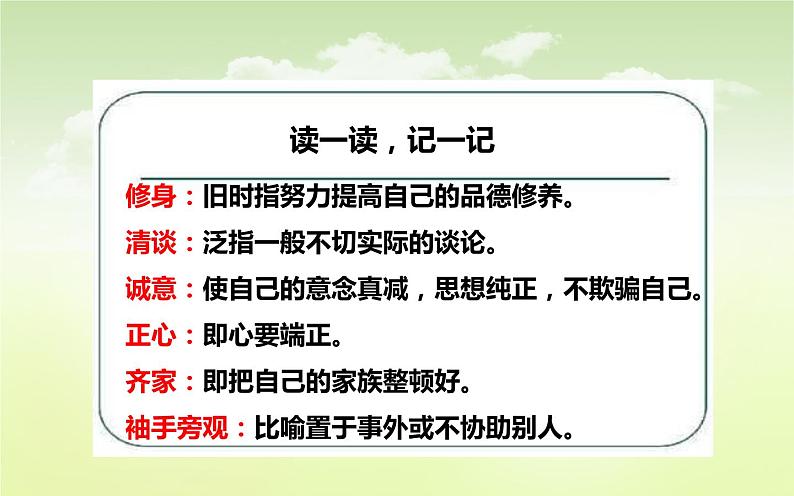 读一读，记一记

修身：旧时指努力提高自己的品德修养。

清谈：泛指一般不切实际的谈论。

诚意：使自己的意念真减，思想纯正，不欺骗自己。

正心：即心要端正。

齐家：即把自己的家族整顿好。

袖手旁观：比喻置于事外或不协助别人。